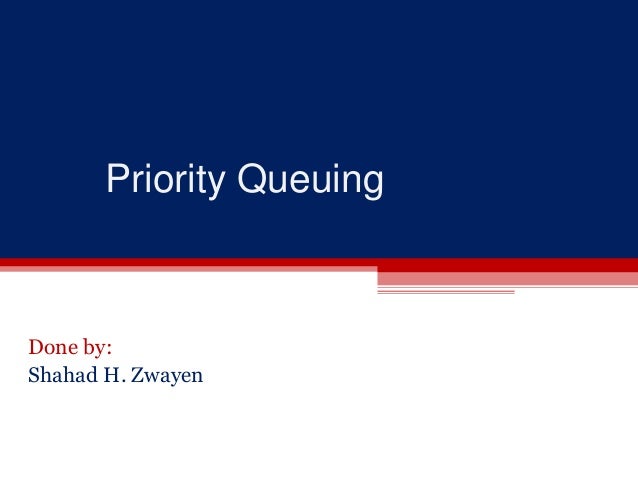 Priority Queuing

Done by:
Shahad H. Zwayen